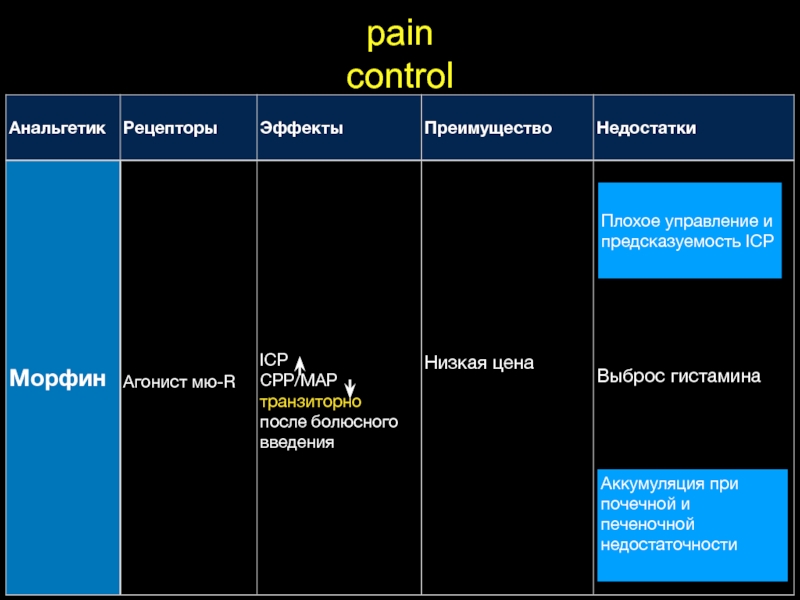 pain
control

| Анальгетик | Рецепторы | Эффекты | Преимущество | Недостатки |
|---|---|---|---|---|
| Морфин | Агонист мю-R | ICP ↑ CPP/MAP ↓ транзиторно после болюсного введения | Низкая цена | Плохое управление и предсказуемость ICP Выброс гистамина Аккумуляция при почечной и печеночной недостаточности |